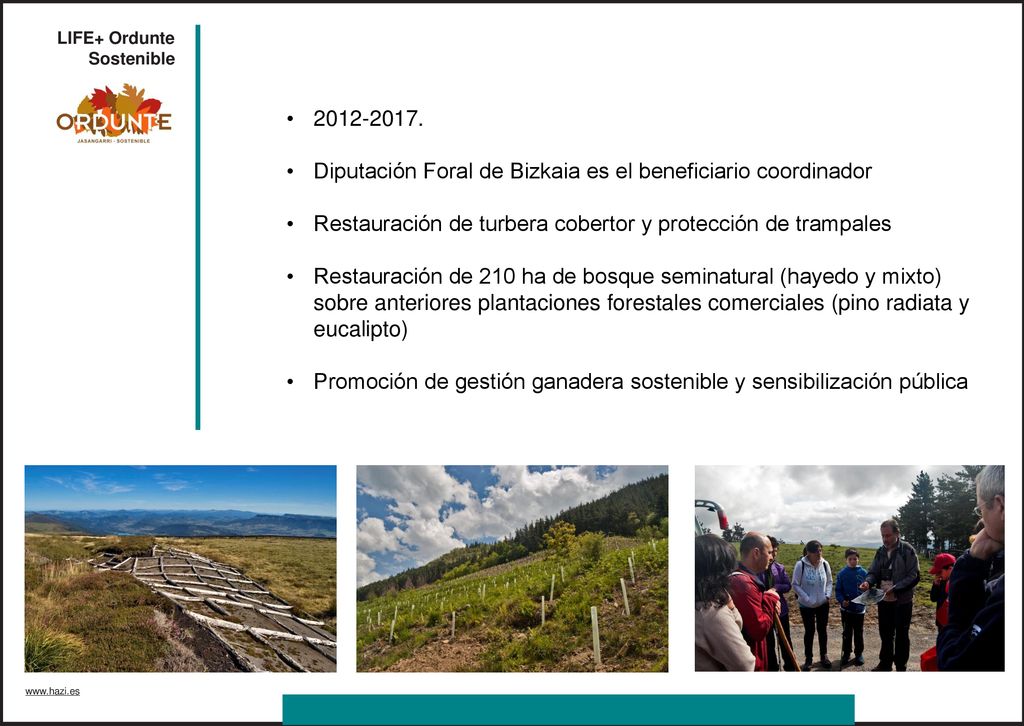 LIFE+ Ordunte Sostenible

ORDUNTE
JASANGARRI - SOSTENIBLE

• 2012-2017.

• Diputación Foral de Bizkaia es el beneficiario coordinador

• Restauración de turbera cobertor y protección de trampales

• Restauración de 210 ha de bosque seminatural (hayedo y mixto) sobre anteriores plantaciones forestales comerciales (pino radiata y eucalipto)

• Promoción de gestión ganadera sostenible y sensibilización pública

www.hazi.es